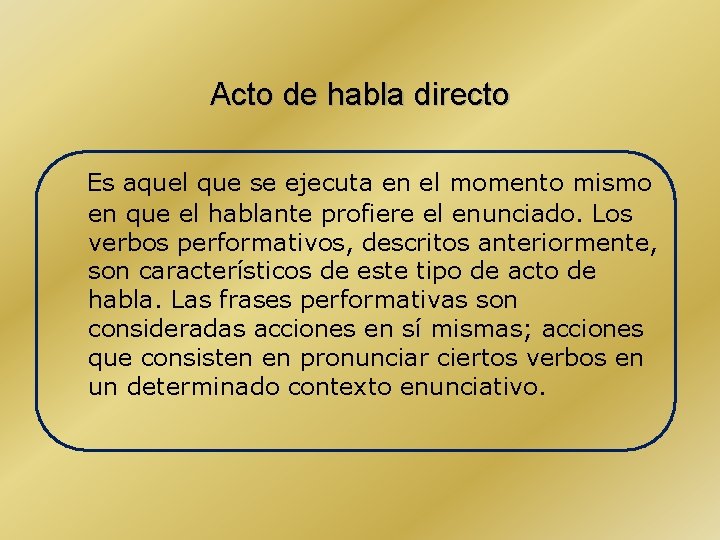 Acto de habla directo

Es aquel que se ejecuta en el momento mismo en que el hablante profiere el enunciado. Los verbos performativos, descritos anteriormente, son característicos de este tipo de acto de habla. Las frases performativas son consideradas acciones en sí mismas; acciones que consisten en pronunciar ciertos verbos en un determinado contexto enunciativo.